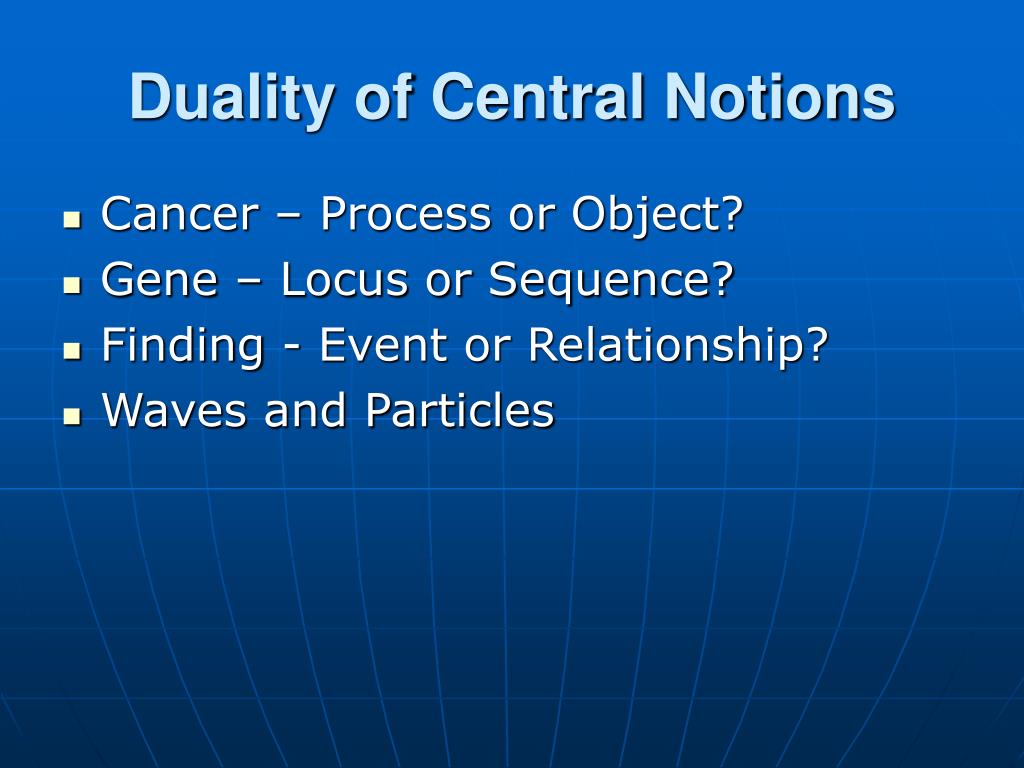 Duality of Central Notions

- Cancer – Process or Object?
- Gene – Locus or Sequence?
- Finding - Event or Relationship?
- Waves and Particles